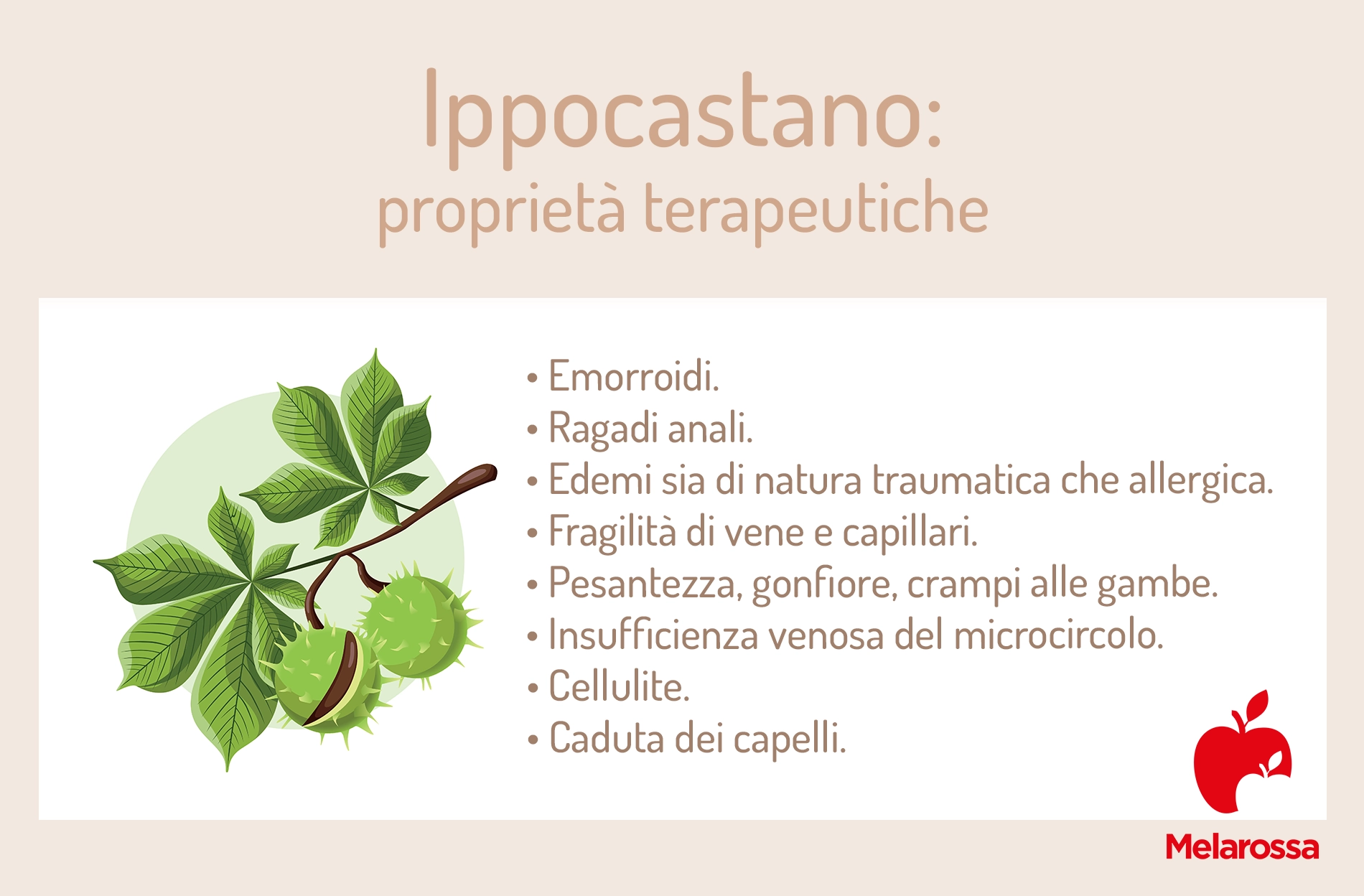 Ippocastano:
proprietà terapeutiche

• Emorroidi.
• Ragadi anali.
• Edemi sia di natura traumatica che allergica.
• Fragilità di vene e capillari.
• Pesantezza, gonfiore, crampi alle gambe.
• Insufficienza venosa del microcircolo.
• Cellulite.
• Caduta dei capelli.

Melarossa